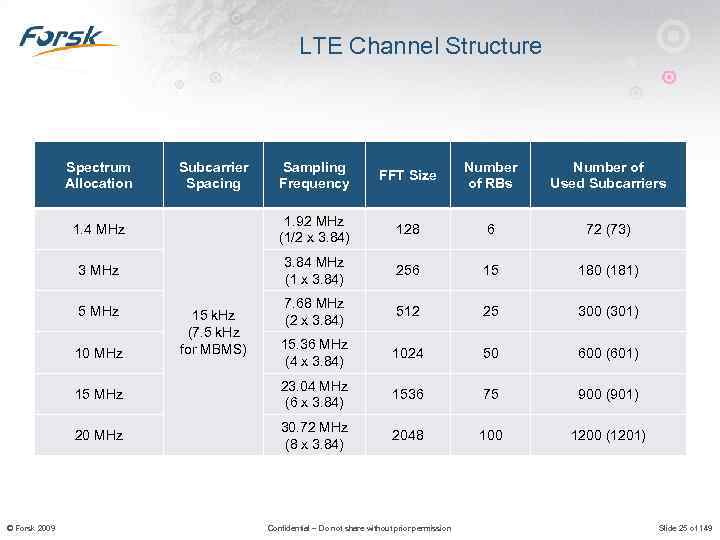 Forsk

LTE Channel Structure

| Spectrum Allocation | Subcarrier Spacing | Sampling Frequency | FFT Size | Number of RBs | Number of Used Subcarriers |
|---|---|---|---|---|---|
| 1.4 MHz | 15 kHz (7.5 kHz for MBMS) | 1.92 MHz (1/2 x 3.84) | 128 | 6 | 72 (73) |
| 3 MHz | | 3.84 MHz (1 x 3.84) | 256 | 15 | 180 (181) |
| 5 MHz | | 7.68 MHz (2 x 3.84) | 512 | 25 | 300 (301) |
| 10 MHz | | 15.36 MHz (4 x 3.84) | 1024 | 50 | 600 (601) |
| 15 MHz | | 23.04 MHz (6 x 3.84) | 1536 | 75 | 900 (901) |
| 20 MHz | | 30.72 MHz (8 x 3.84) | 2048 | 100 | 1200 (1201) |

© Forsk 2009

Confidential – Do not share without prior permission

Slide 25 of 149